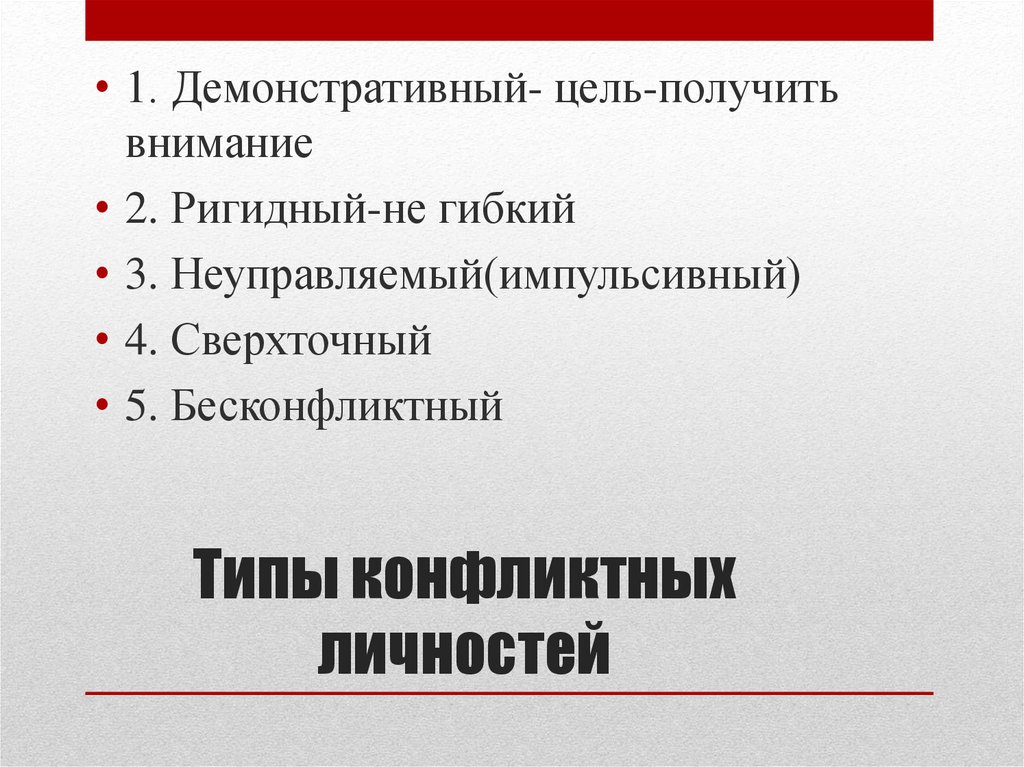 • 1. Демонстративный- цель-получить внимание
• 2. Ригидный-не гибкий
• 3. Неуправляемый(импульсивный)
• 4. Сверхточный
• 5. Бесконфликтный

Типы конфликтных личностей